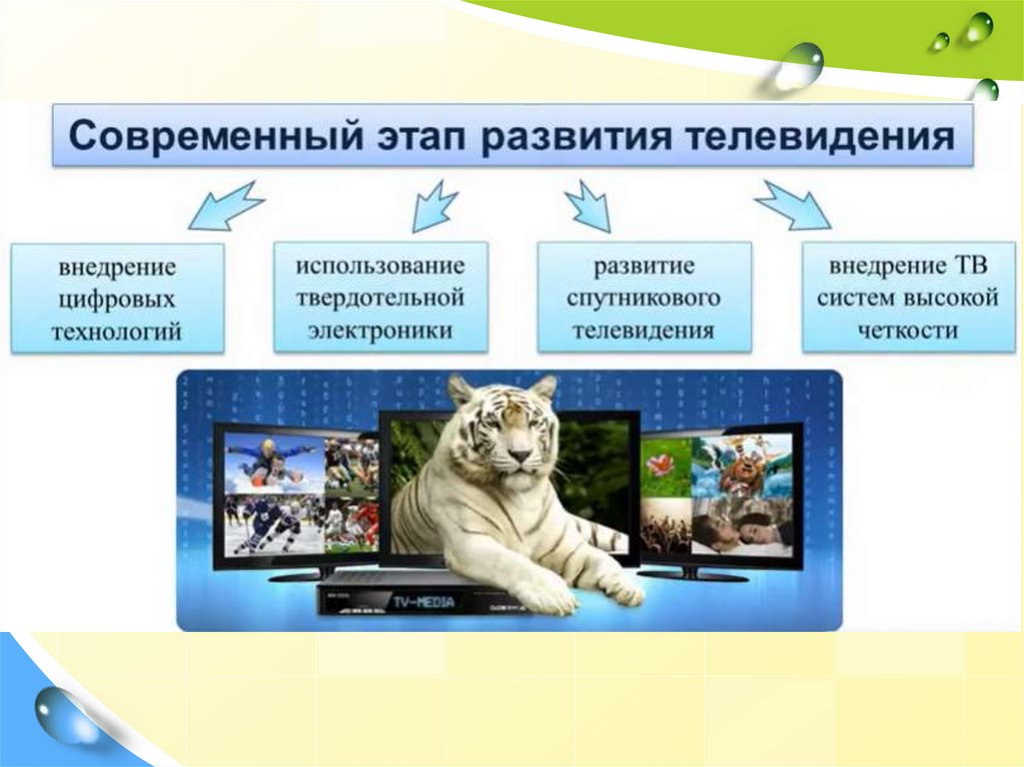 Современный этап развития телевидения

внедрение цифровых технологий

использование твердотельной электроники

развитие спутникового телевидения

внедрение ТВ систем высокой четкости

TV-MEDIA